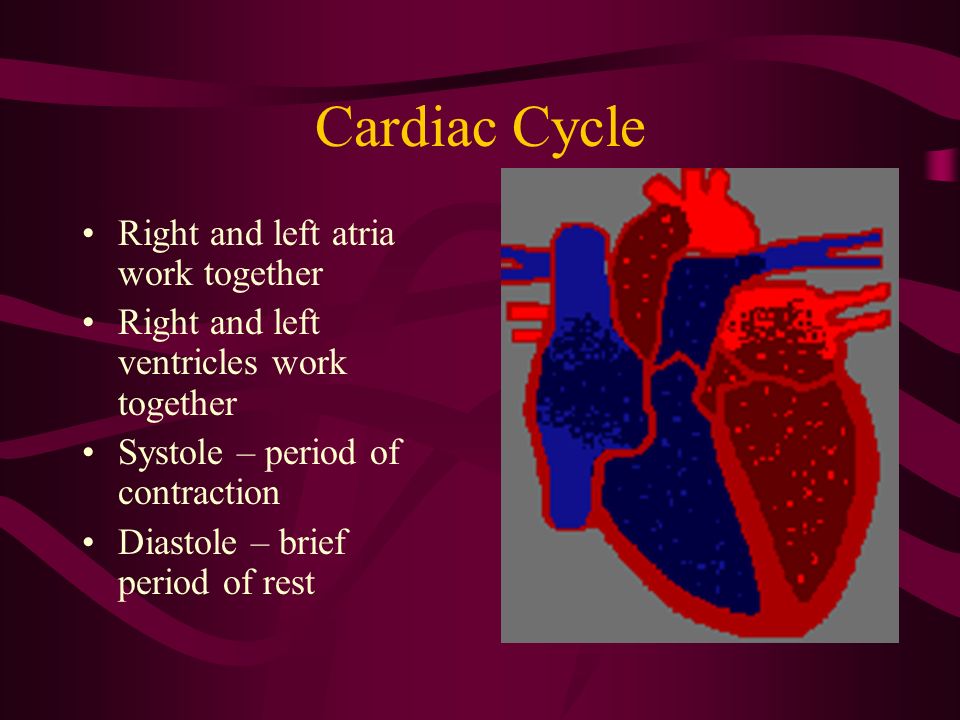 Cardiac Cycle

• Right and left atria work together
• Right and left ventricles work together
• Systole – period of contraction
• Diastole – brief period of rest